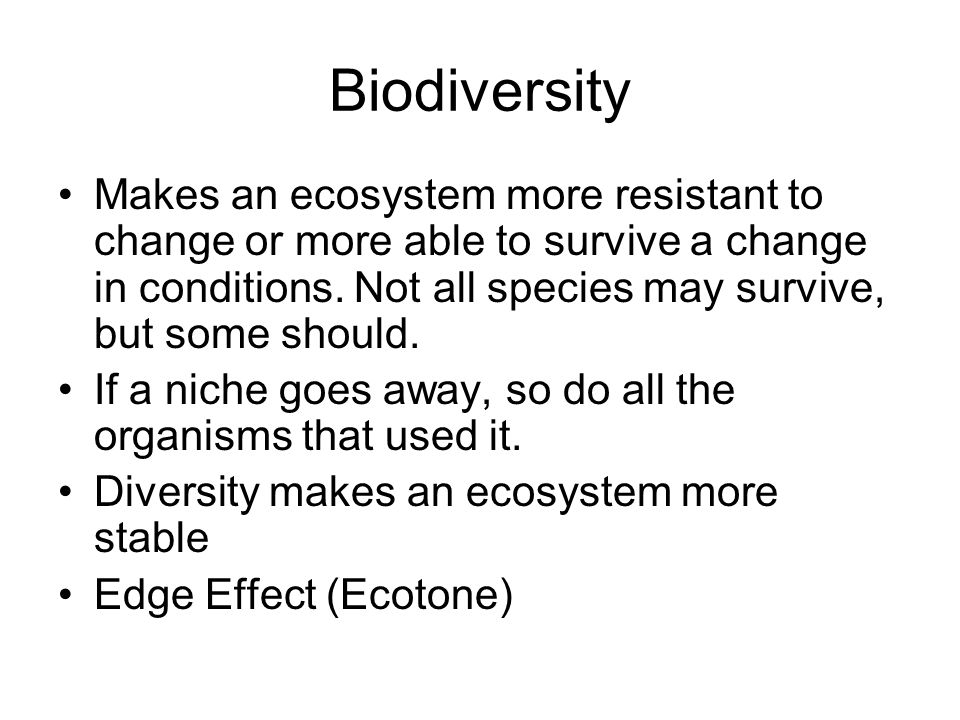 Biodiversity

• Makes an ecosystem more resistant to change or more able to survive a change in conditions. Not all species may survive, but some should.
• If a niche goes away, so do all the organisms that used it.
• Diversity makes an ecosystem more stable
• Edge Effect (Ecotone)